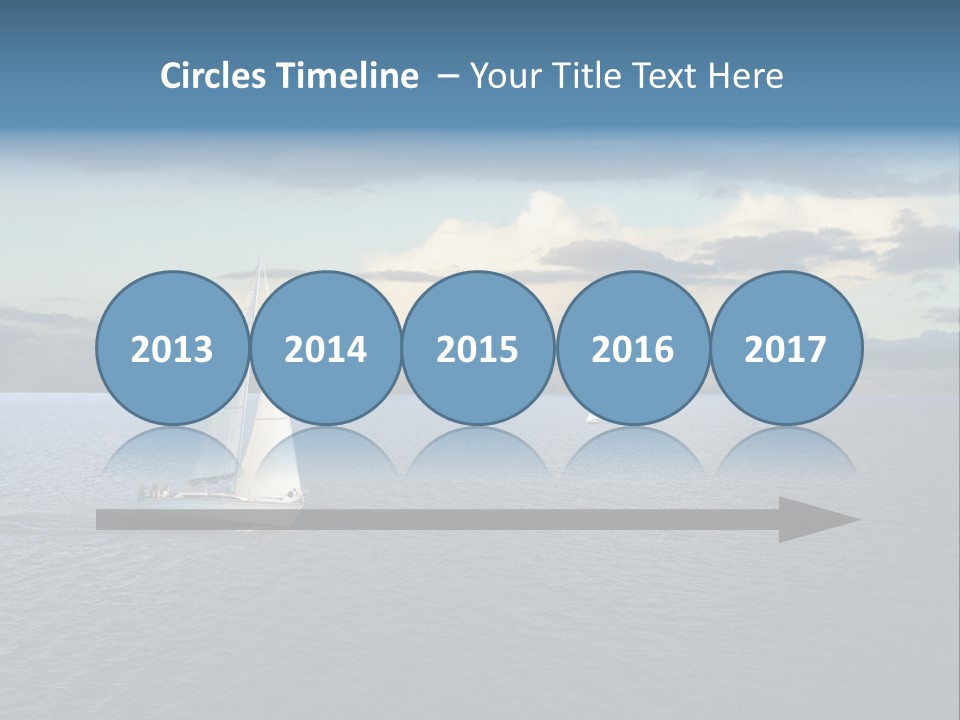 Circles Timeline – Your Title Text Here

2013

2014

2015

2016

2017